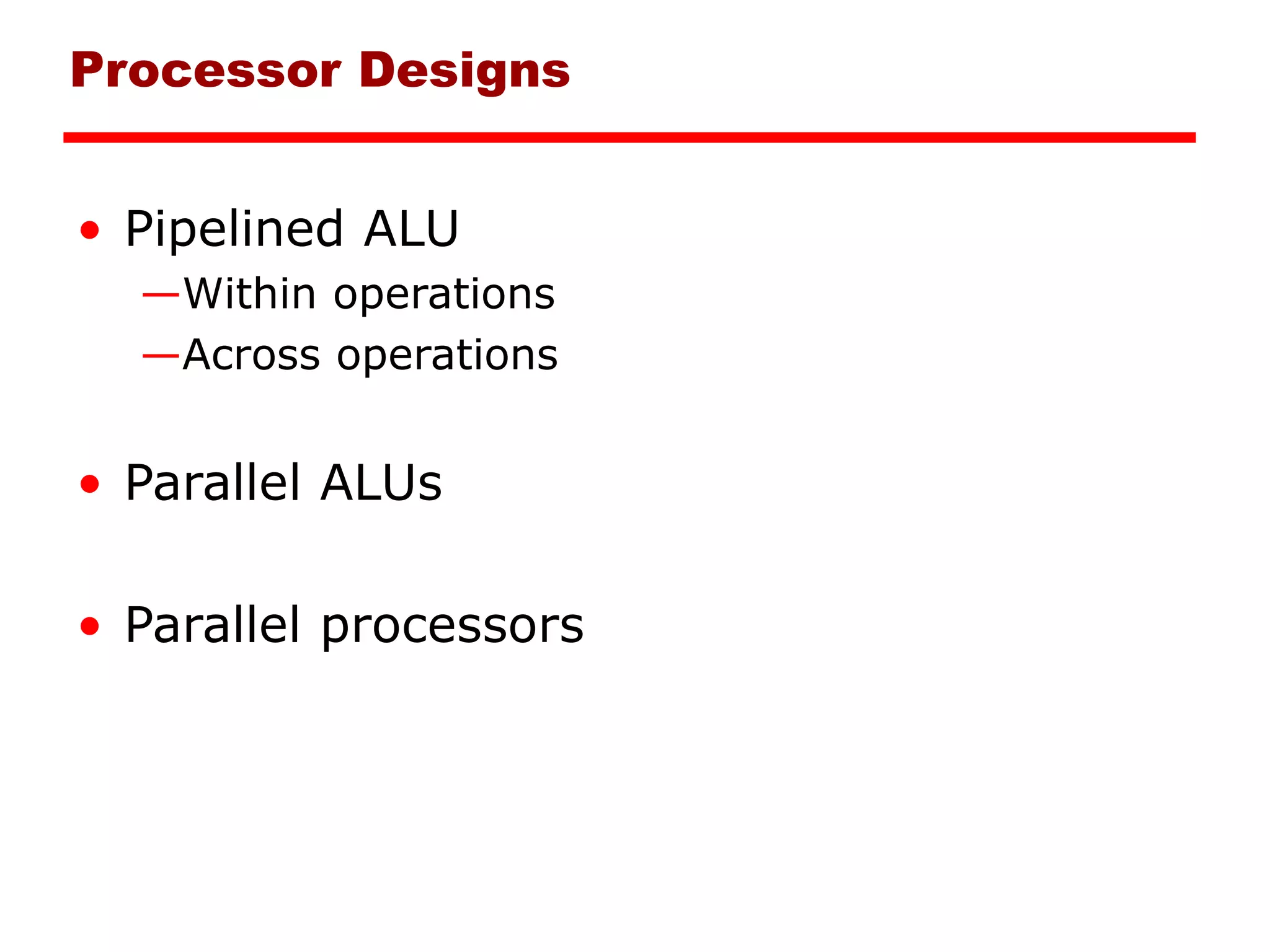 Processor Designs

• Pipelined ALU
—Within operations
—Across operations

• Parallel ALUs

• Parallel processors